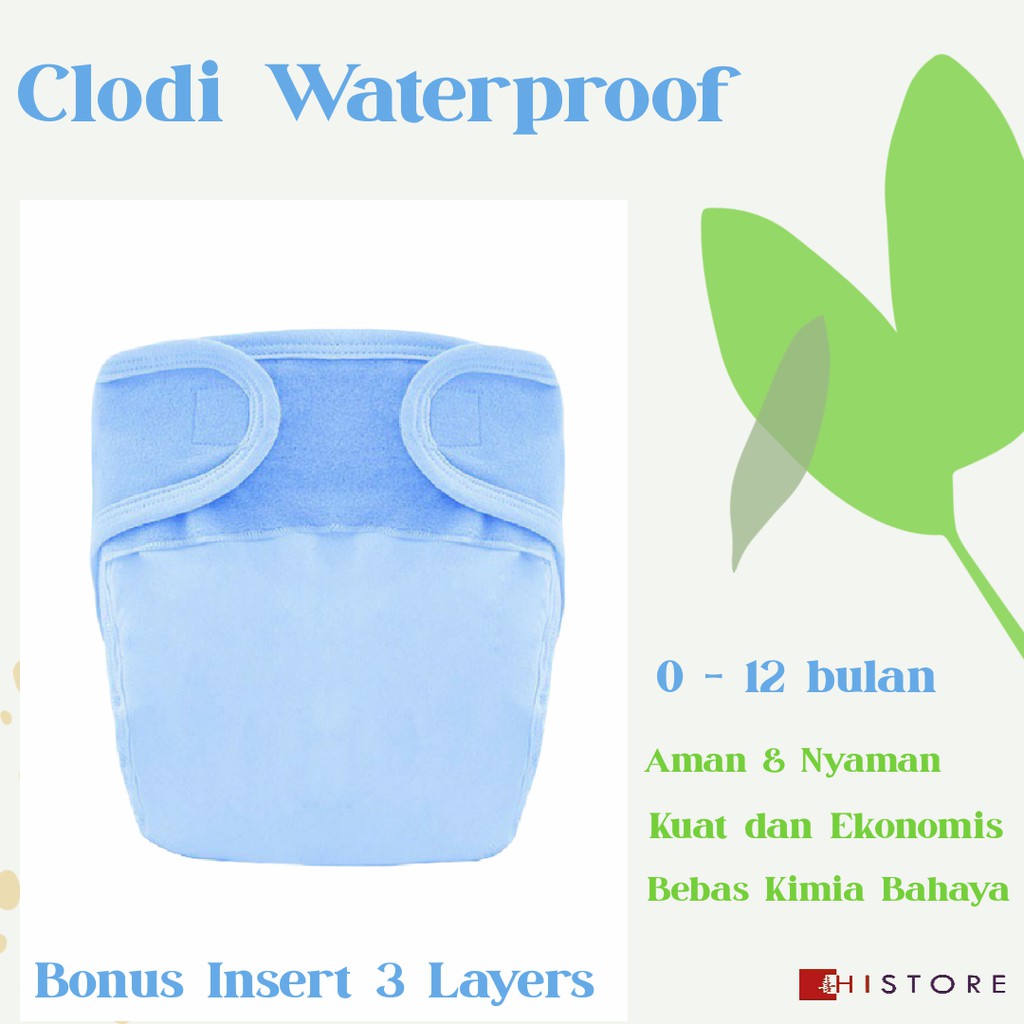 Clodi Waterproof

0 - 12 bulan

Aman & Nyaman

Kuat dan Ekonomis

Bebas Kimia Bahaya

Bonus Insert 3 Layers

HISTORE